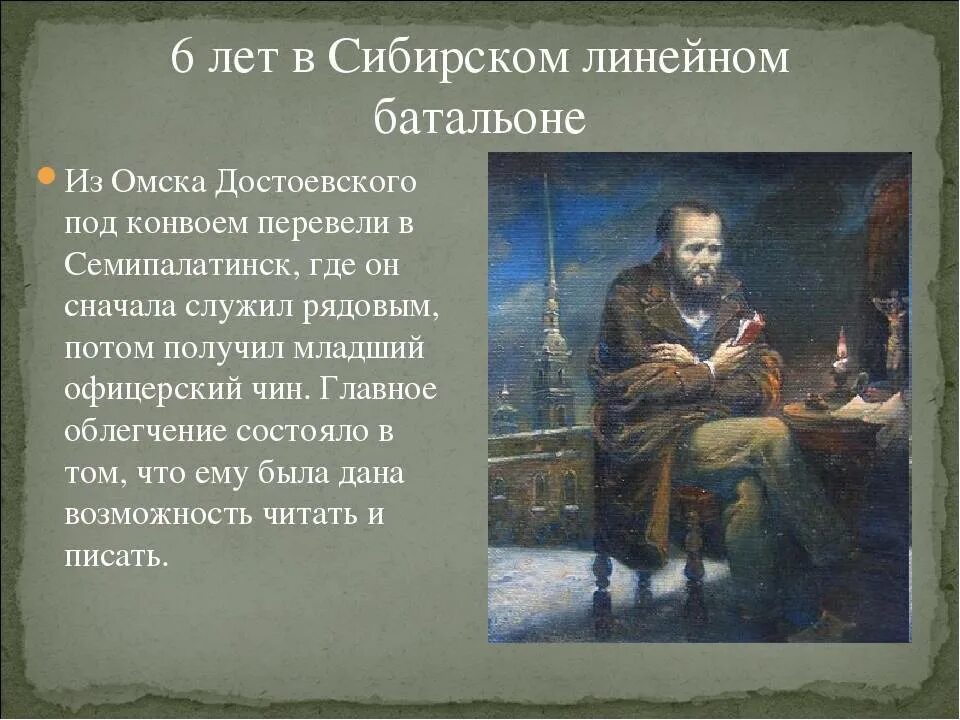 6 лет в Сибирском линейном батальоне

Из Омска Достоевского под конвоем перевели в Семипалатинск, где он сначала служил рядовым, потом получил младший офицерский чин. Главное облегчение состояло в том, что ему была дана возможность читать и писать.